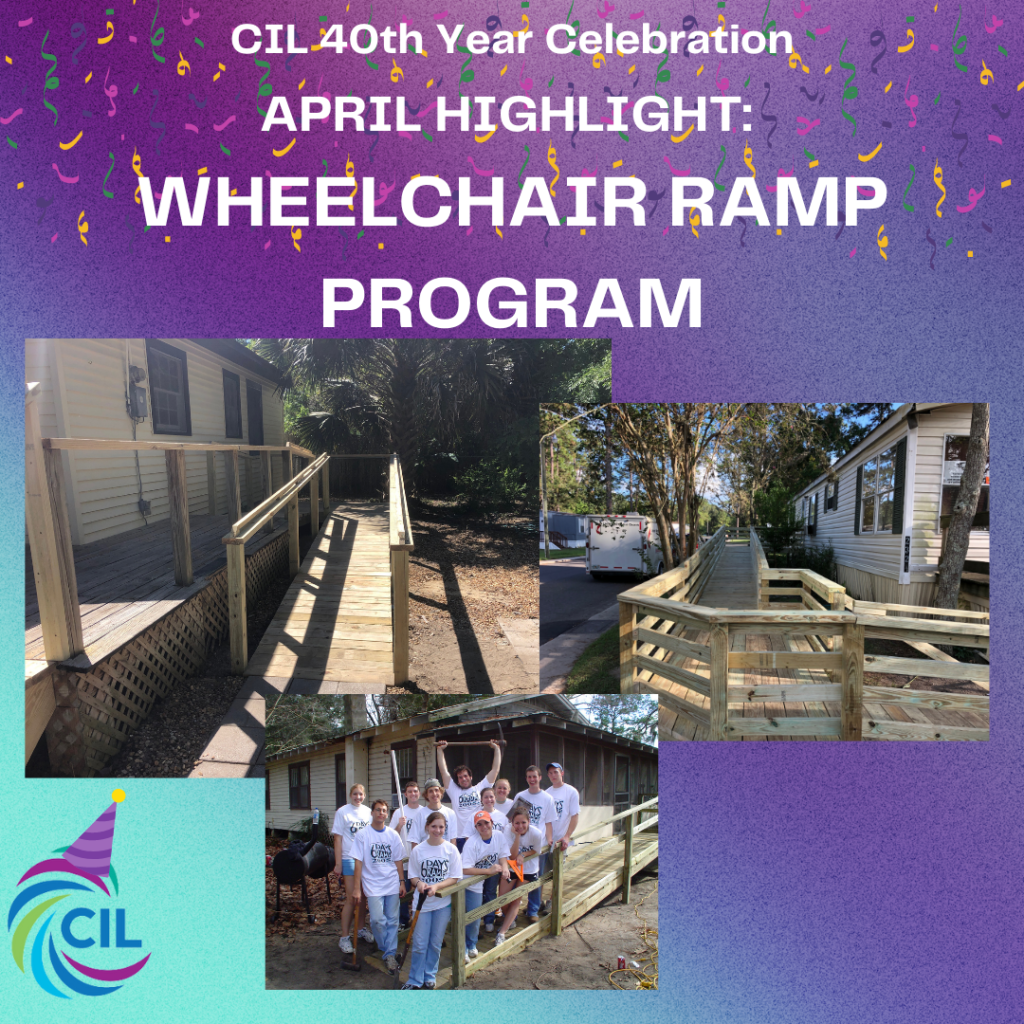 CIL 40th Year Celebration

APRIL HIGHLIGHT:

WHEELCHAIR RAMP PROGRAM

CIL